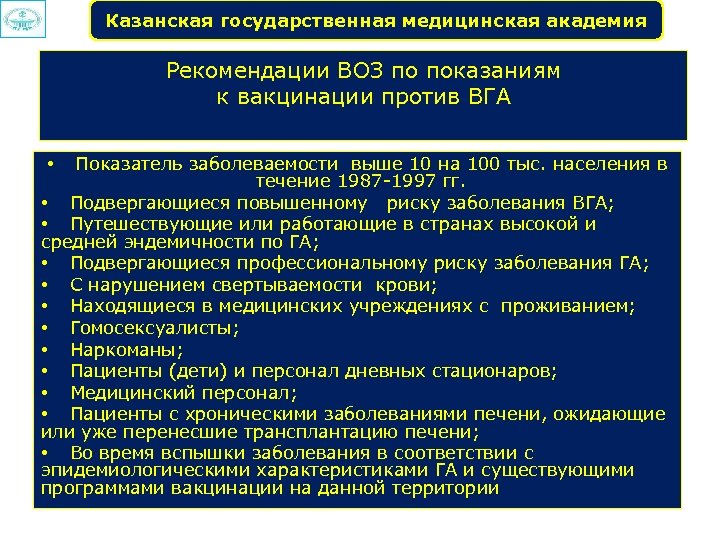 Казанская государственная медицинская академия

Рекомендации ВОЗ по показаниям к вакцинации против ВГА

• Показатель заболеваемости выше 10 на 100 тыс. населения в течение 1987-1997 гг.
• Подвергающиеся повышенному риску заболевания ВГА;
• Путешествующие или работающие в странах высокой и средней эндемичности по ГА;
• Подвергающиеся профессиональному риску заболевания ГА;
• С нарушением свертываемости крови;
• Находящиеся в медицинских учреждениях с проживанием;
• Гомосексуалисты;
• Наркоманы;
• Пациенты (дети) и персонал дневных стационаров;
• Медицинский персонал;
• Пациенты с хроническими заболеваниями печени, ожидающие или уже перенесшие трансплантацию печени;
• Во время вспышки заболевания в соответствии с эпидемиологическими характеристиками ГА и существующими программами вакцинации на данной территории